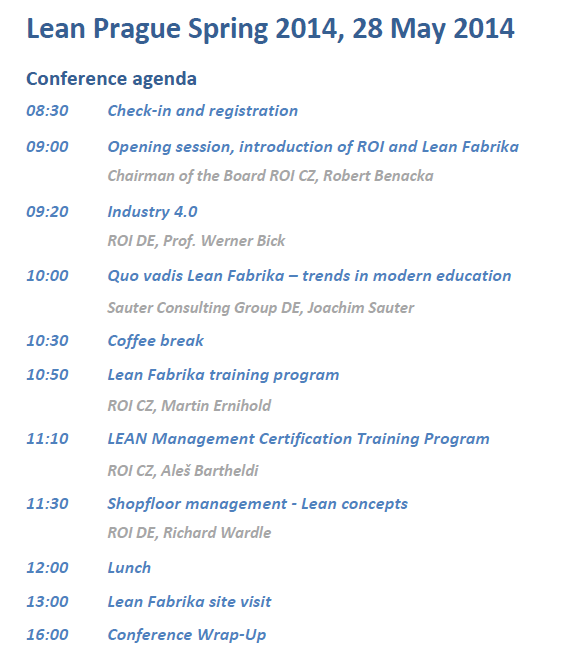 Lean Prague Spring 2014, 28 May 2014

Conference agenda

08:30 Check-in and registration

09:00 Opening session, introduction of ROI and Lean Fabrika
Chairman of the Board ROI CZ, Robert Benacka

09:20 Industry 4.0
ROI DE, Prof. Werner Bick

10:00 Quo vadis Lean Fabrika – trends in modern education
Sauter Consulting Group DE, Joachim Sauter

10:30 Coffee break

10:50 Lean Fabrika training program
ROI CZ, Martin Ernihold

11:10 LEAN Management Certification Training Program
ROI CZ, Aleš Bartheldi

11:30 Shopfloor management - Lean concepts
ROI DE, Richard Wardle

12:00 Lunch

13:00 Lean Fabrika site visit

16:00 Conference Wrap-Up